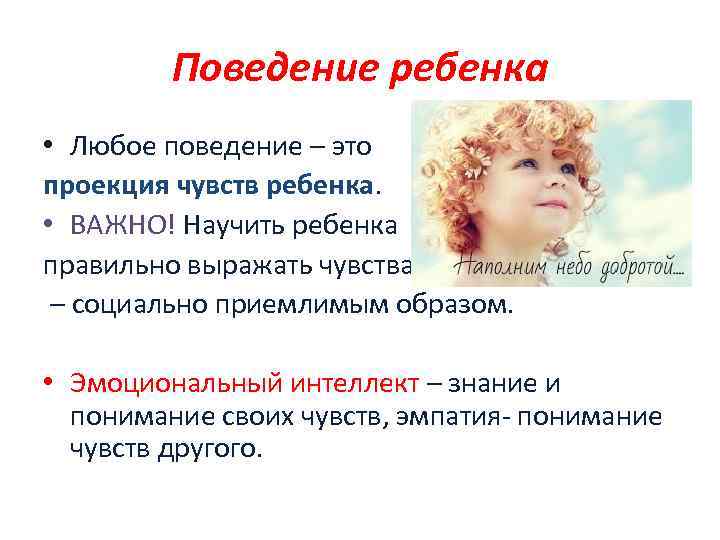 Поведение ребенка

• Любое поведение – это проекция чувств ребенка.

• ВАЖНО! Научить ребенка правильно выражать чувства – социально приемлимым образом.

Наполним небо добротой....

• Эмоциональный интеллект – знание и понимание своих чувств, эмпатия- понимание чувств другого.